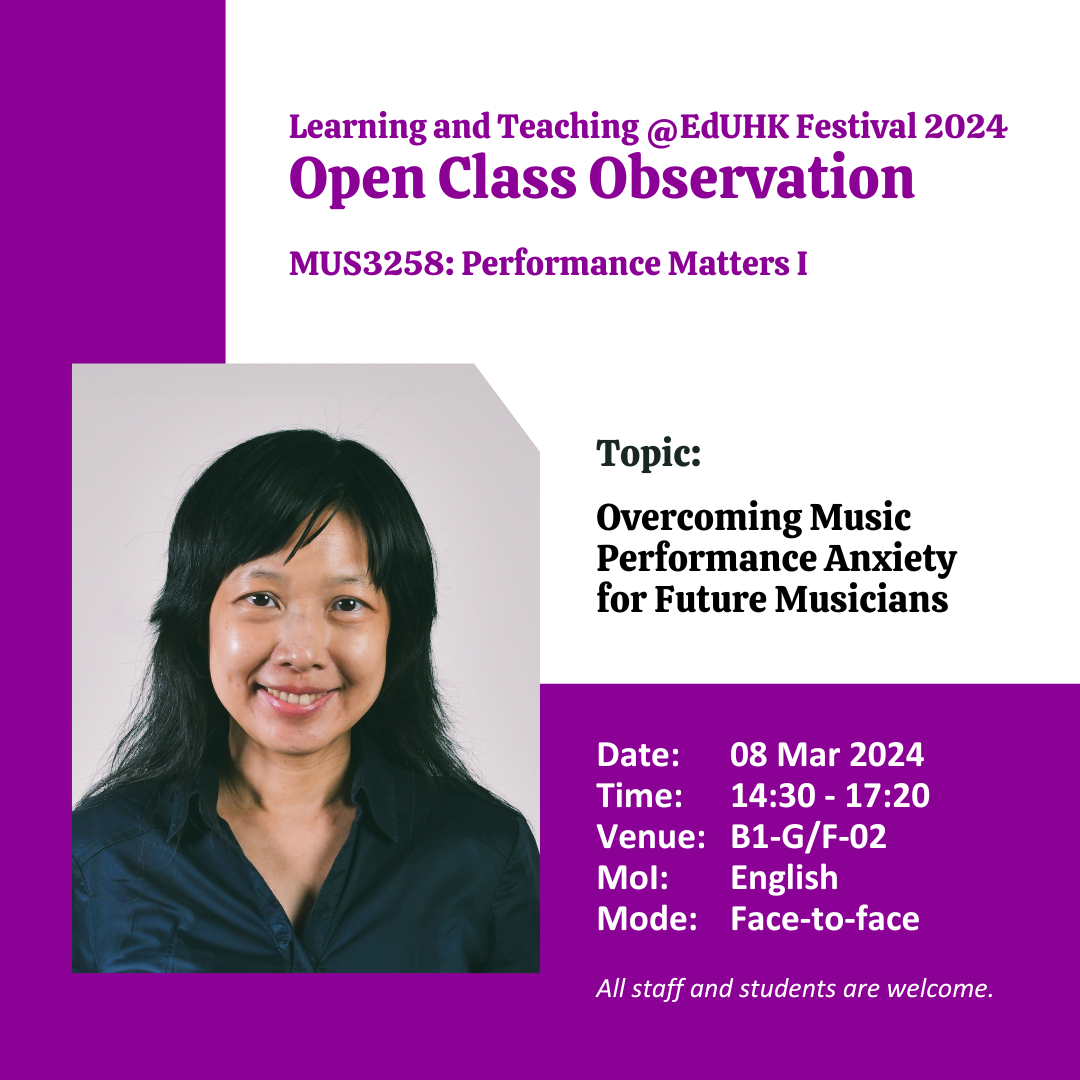 Learning and Teaching @EdUHK Festival 2024
Open Class Observation

MUS3258: Performance Matters I

Topic:

Overcoming Music Performance Anxiety for Future Musicians

Date: 08 Mar 2024
Time: 14:30 - 17:20
Venue: B1-G/F-02
MoI: English
Mode: Face-to-face

All staff and students are welcome.